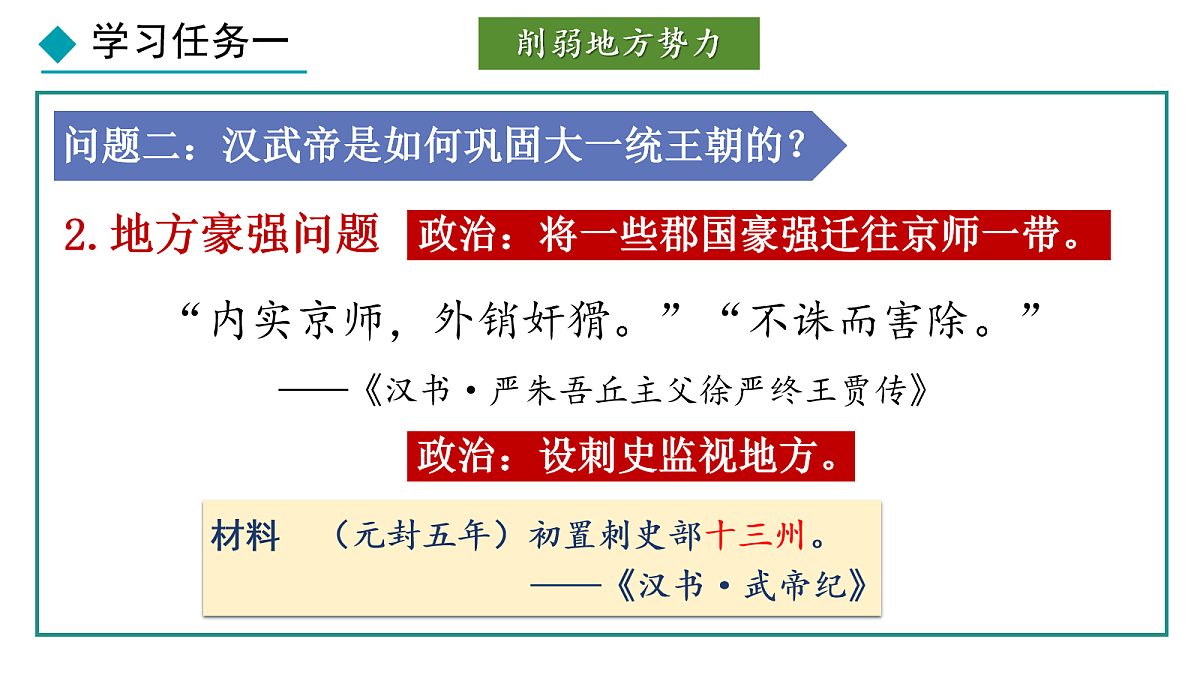 学习任务一

削弱地方势力

问题二：汉武帝是如何巩固大一统王朝的？

2. 地方豪强问题　政治：将一些郡国豪强迁往京师一带。

“内实京师，外销奸猾。”“不诛而害除。”

——《汉书·严朱吾丘主父徐严终王贾传》

政治：设刺史监视地方。

材料　（元封五年）初置刺史部十三州。

——《汉书·武帝纪》